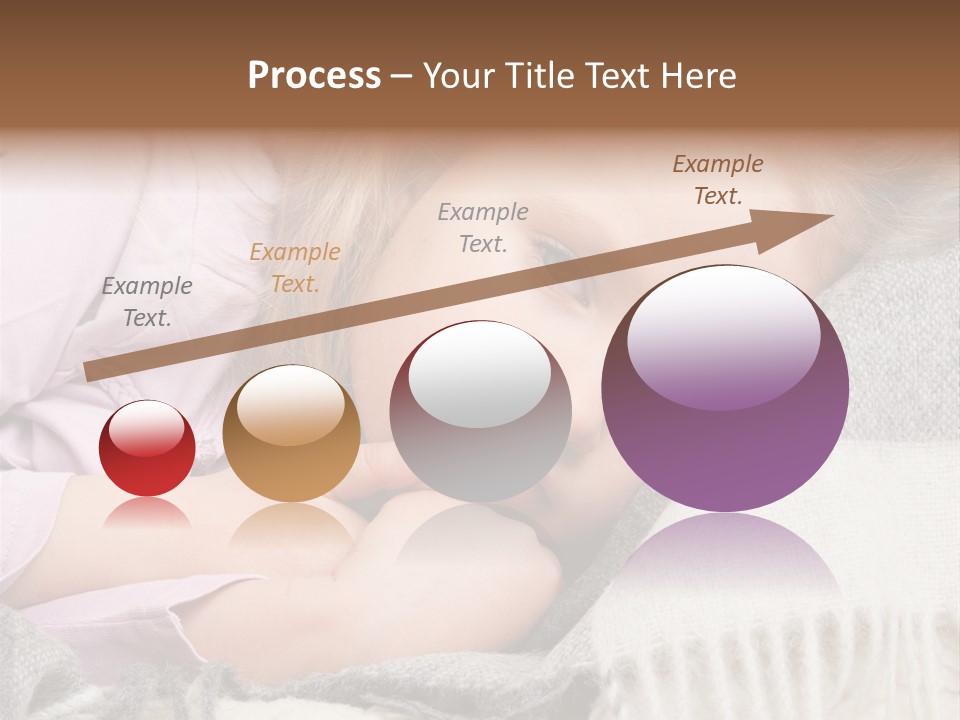 Process – Your Title Text Here

Example Text.

Example Text.

Example Text.

Example Text.